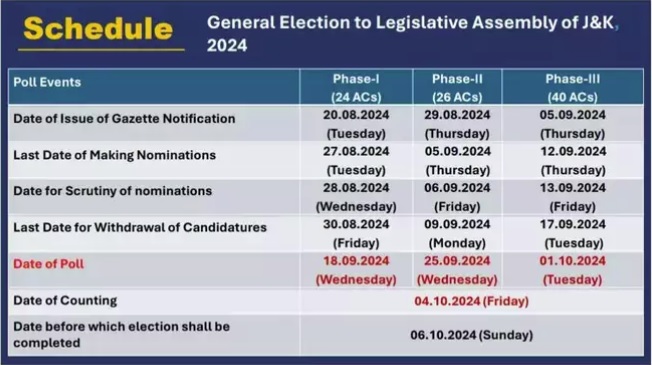 Schedule

General Election to Legislative Assembly of J&K, 2024

| Poll Events | Phase-I (24 ACs) | Phase-II (26 ACs) | Phase-III (40 ACs) |
|---|---|---|---|
| Date of Issue of Gazette Notification | 20.08.2024 (Tuesday) | 29.08.2024 (Thursday) | 05.09.2024 (Thursday) |
| Last Date of Making Nominations | 27.08.2024 (Tuesday) | 05.09.2024 (Thursday) | 12.09.2024 (Thursday) |
| Date for Scrutiny of nominations | 28.08.2024 (Wednesday) | 06.09.2024 (Friday) | 13.09.2024 (Friday) |
| Last Date for Withdrawal of Candidatures | 30.08.2024 (Friday) | 09.09.2024 (Monday) | 17.09.2024 (Tuesday) |
| Date of Poll | 18.09.2024 (Wednesday) | 25.09.2024 (Wednesday) | 01.10.2024 (Tuesday) |
| Date of Counting | 04.10.2024 (Friday) | | |
| Date before which election shall be completed | 06.10.2024 (Sunday) | | |